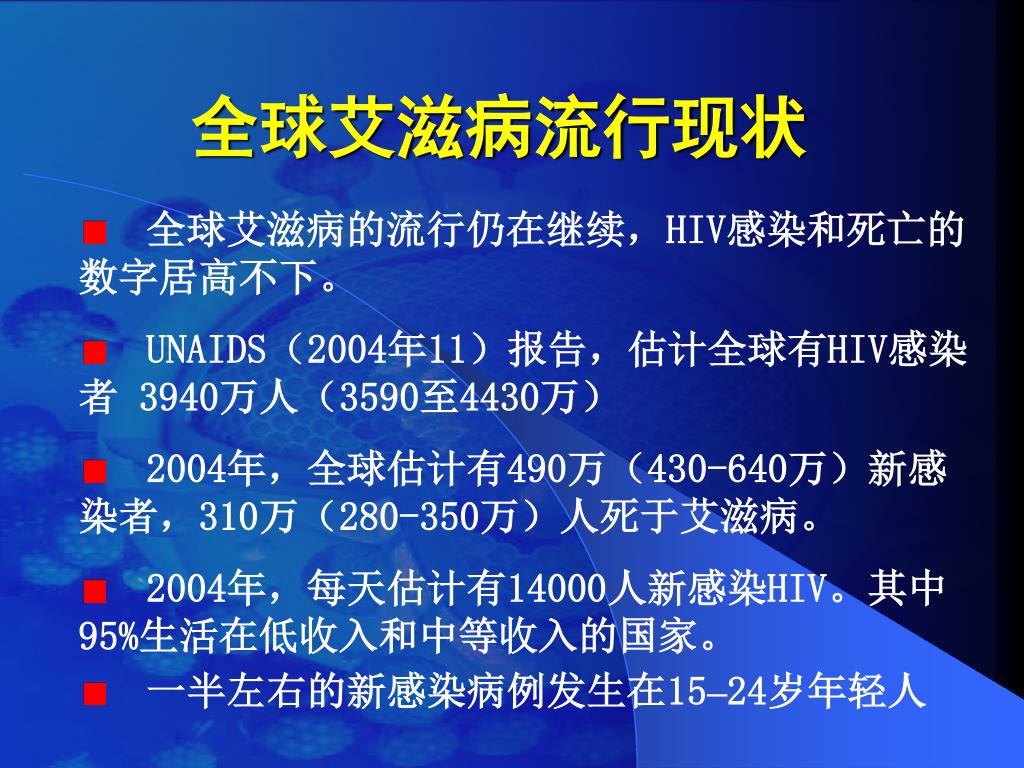 全球艾滋病流行现状

■ 全球艾滋病的流行仍在继续，HIV感染和死亡的数字居高不下。

■ UNAIDS（2004年11）报告，估计全球有HIV感染者 3940万人（3590至4430万）

■ 2004年，全球估计有490万（430-640万）新感染者，310万（280-350万）人死于艾滋病。

■ 2004年，每天估计有14000人新感染HIV。其中95%生活在低收入和中等收入的国家。

■ 一半左右的新感染病例发生在15–24岁年轻人